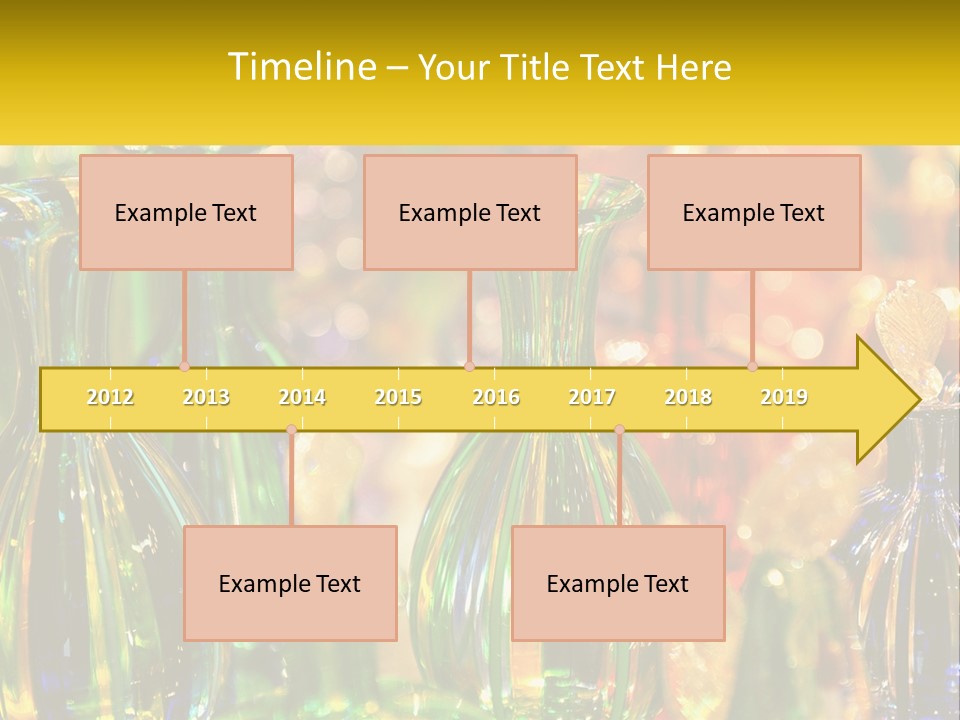 Timeline – Your Title Text Here

Example Text

Example Text

Example Text

2012 2013 2014 2015 2016 2017 2018 2019

Example Text

Example Text